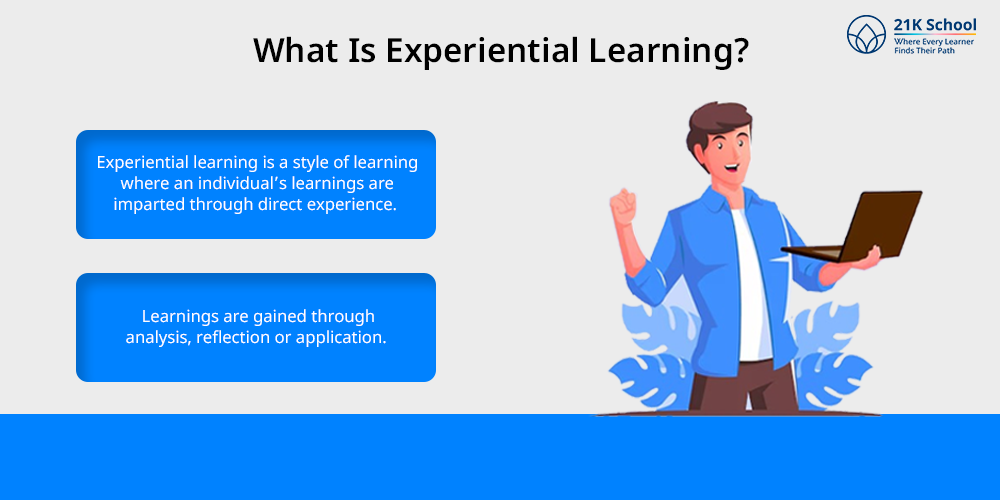 What Is Experiential Learning?

21K School
Where Every Learner Finds Their Path

Experiential learning is a style of learning where an individual's learnings are imparted through direct experience.

Learnings are gained through analysis, reflection or application.